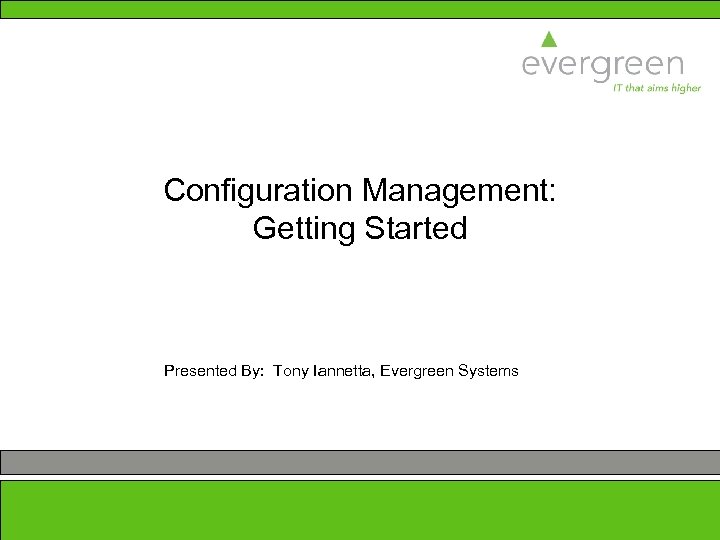 evergreen
IT that aims higher

Configuration Management:
Getting Started

Presented By: Tony Iannetta, Evergreen Systems